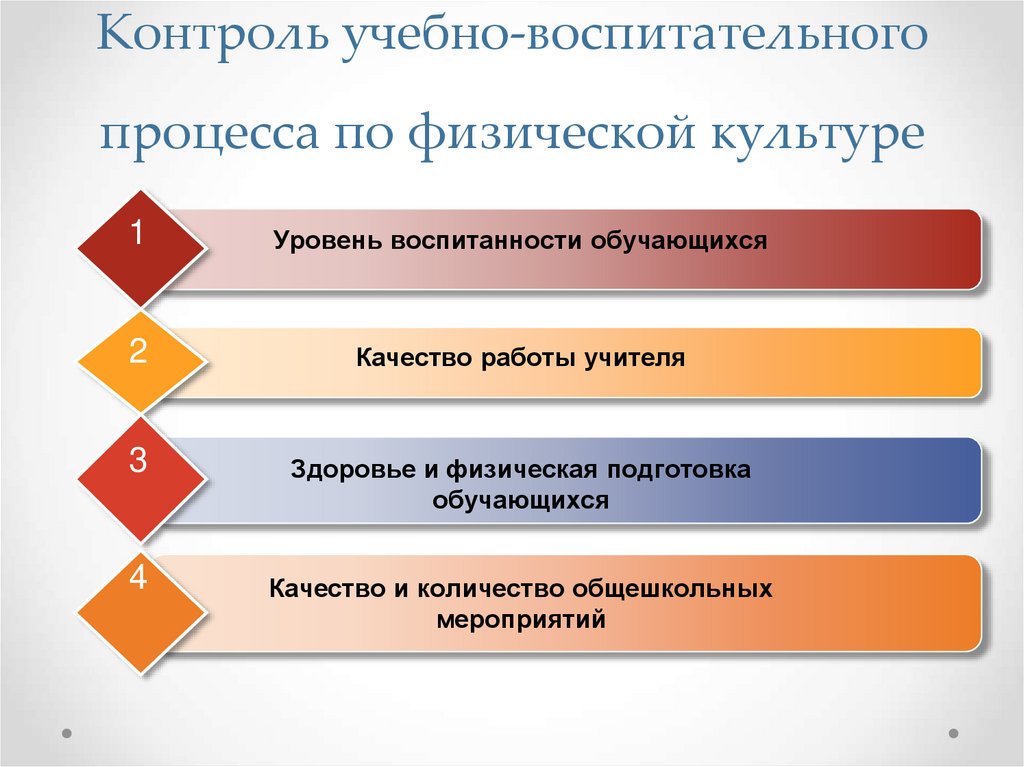 Контроль учебно-воспитательного процесса по физической культуре

1

Уровень воспитанности обучающихся

2

Качество работы учителя

3

Здоровье и физическая подготовка обучающихся

4

Качество и количество общешкольных мероприятий